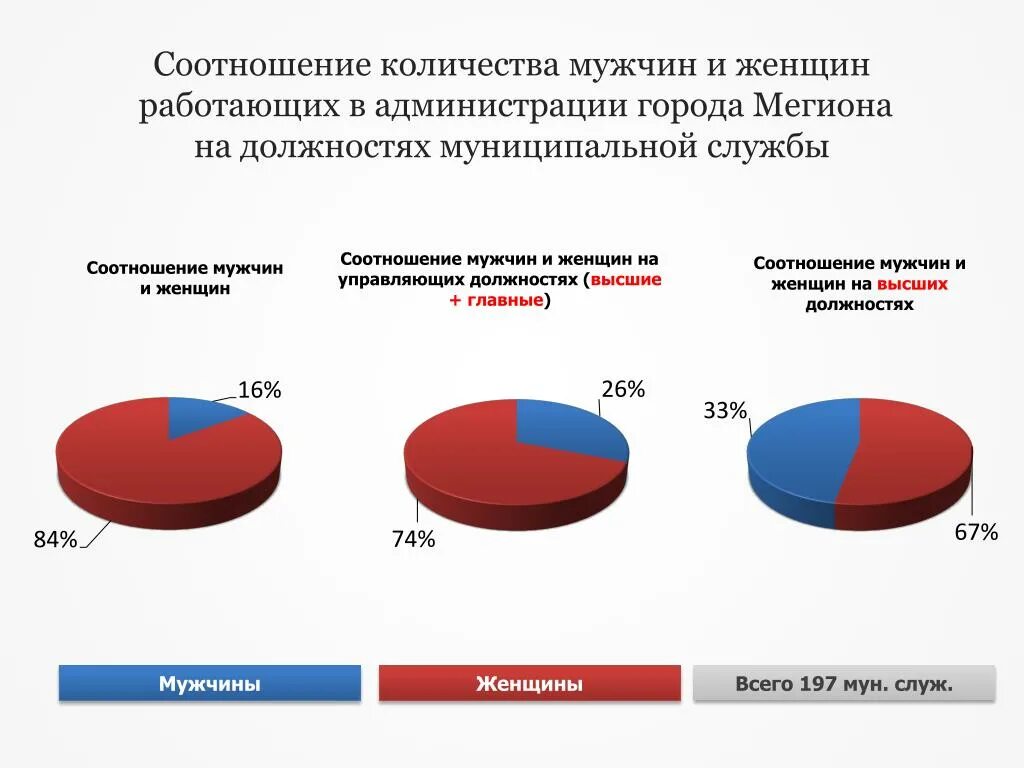 Соотношение количества мужчин и женщин работающих в администрации города Мегиона на должностях муниципальной службы

Соотношение мужчин и женщин

16%

84%

Соотношение мужчин и женщин на управляющих должностях (высшие + главные)

26%

74%

Соотношение мужчин и женщин на высших должностях

33%

67%

Мужчины

Женщины

Всего 197 мун. служ.